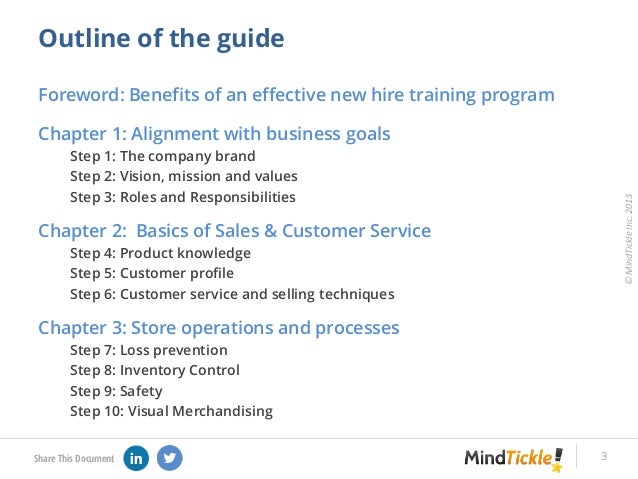 Outline of the guide

Foreword: Benefits of an effective new hire training program

Chapter 1: Alignment with business goals

Step 1: The company brand

Step 2: Vision, mission and values

Step 3: Roles and Responsibilities

Chapter 2: Basics of Sales & Customer Service

Step 4: Product knowledge

Step 5: Customer profile

Step 6: Customer service and selling techniques

Chapter 3: Store operations and processes

Step 7: Loss prevention

Step 8: Inventory Control

Step 9: Safety

Step 10: Visual Merchandising

© MindTickle Inc. 2013

Share This Document in

MindTickle!

3